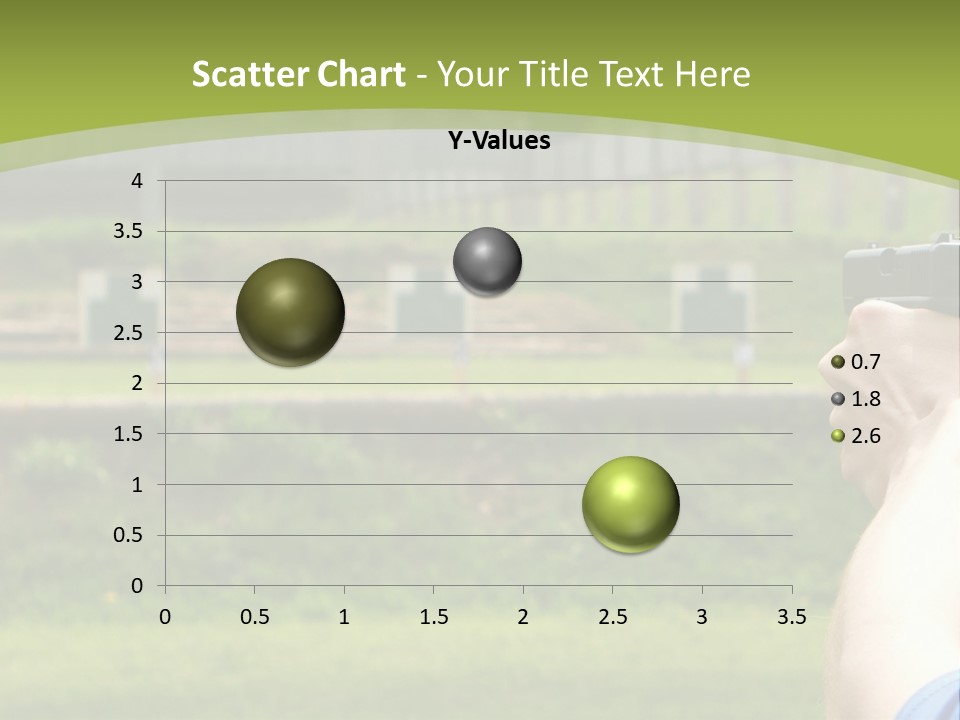 Scatter Chart - Your Title Text Here

Y-Values

4
3.5
3
2.5
2
1.5
1
0.5
0

0 0.5 1 1.5 2 2.5 3 3.5

0.7
1.8
2.6